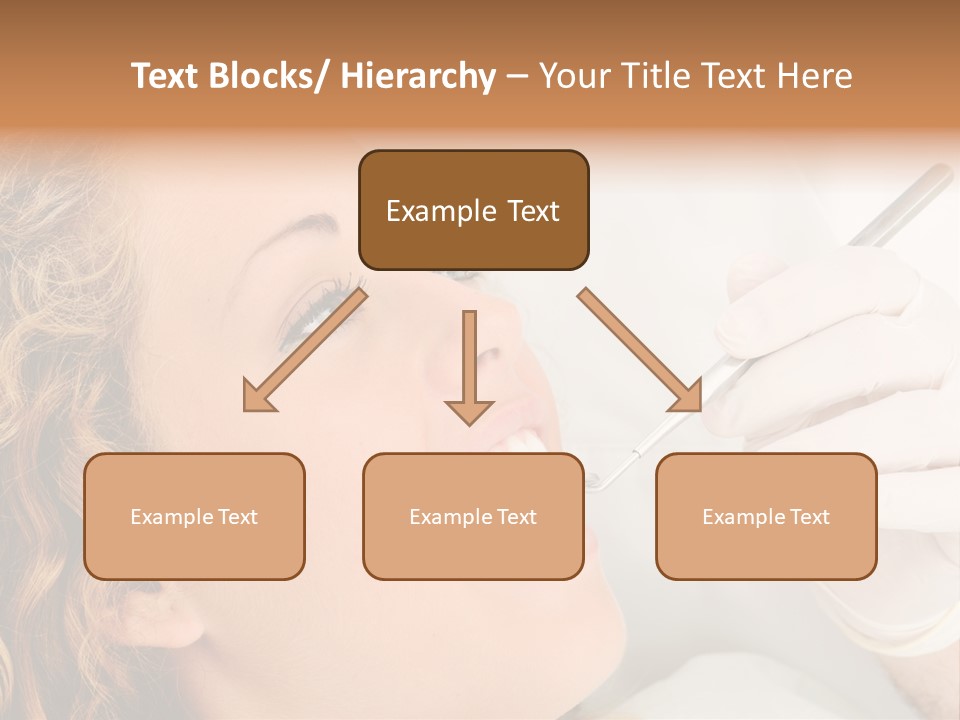 Text Blocks/ Hierarchy – Your Title Text Here

Example Text

Example Text

Example Text

Example Text